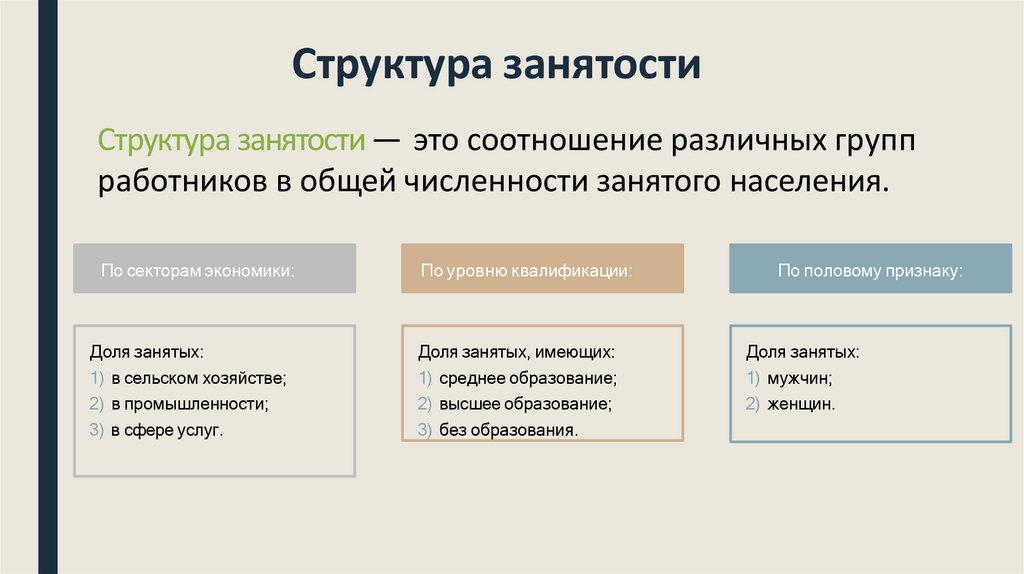 Структура занятости

Структура занятости — это соотношение различных групп работников в общей численности занятого населения.

По секторам экономики:

Доля занятых:
1) в сельском хозяйстве;
2) в промышленности;
3) в сфере услуг.

По уровню квалификации:

Доля занятых, имеющих:
1) среднее образование;
2) высшее образование;
3) без образования.

По половому признаку:

Доля занятых:
1) мужчин;
2) женщин.